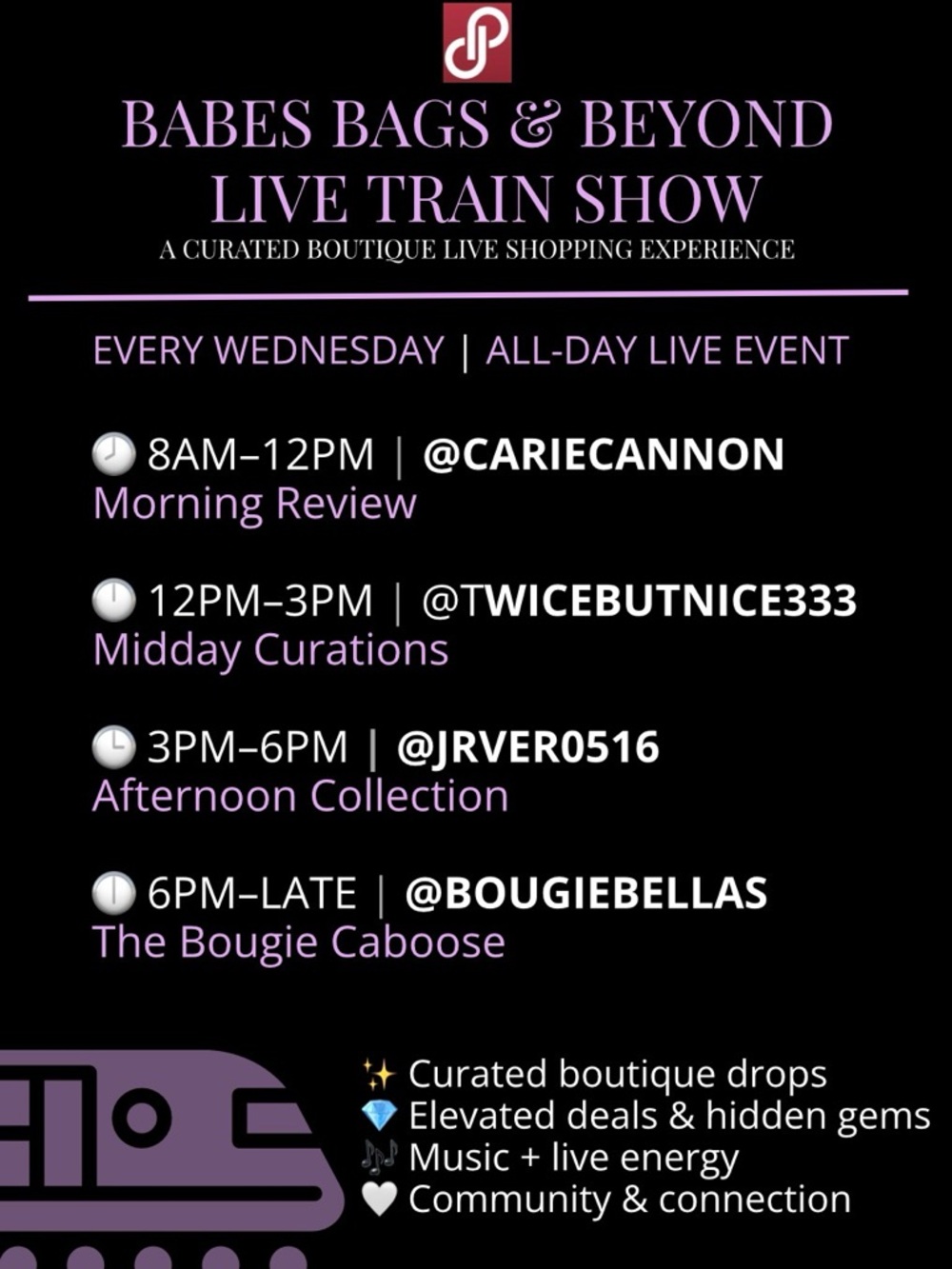 BABES BAGS & BEYOND LIVE TRAIN SHOW
A CURATED BOUTIQUE LIVE SHOPPING EXPERIENCE

EVERY WEDNESDAY | ALL-DAY LIVE EVENT

🕗 8AM–12PM | @CARIECANNON
Morning Review

🕛 12PM–3PM | @TWICEBUTNICE333
Midday Curations

🕒 3PM–6PM | @JRVER0516
Afternoon Collection

🕕 6PM–LATE | @BOUGIEBELLAS
The Bougie Caboose

✨ Curated boutique drops
💎 Elevated deals & hidden gems
🎶 Music + live energy
🤍 Community & connection